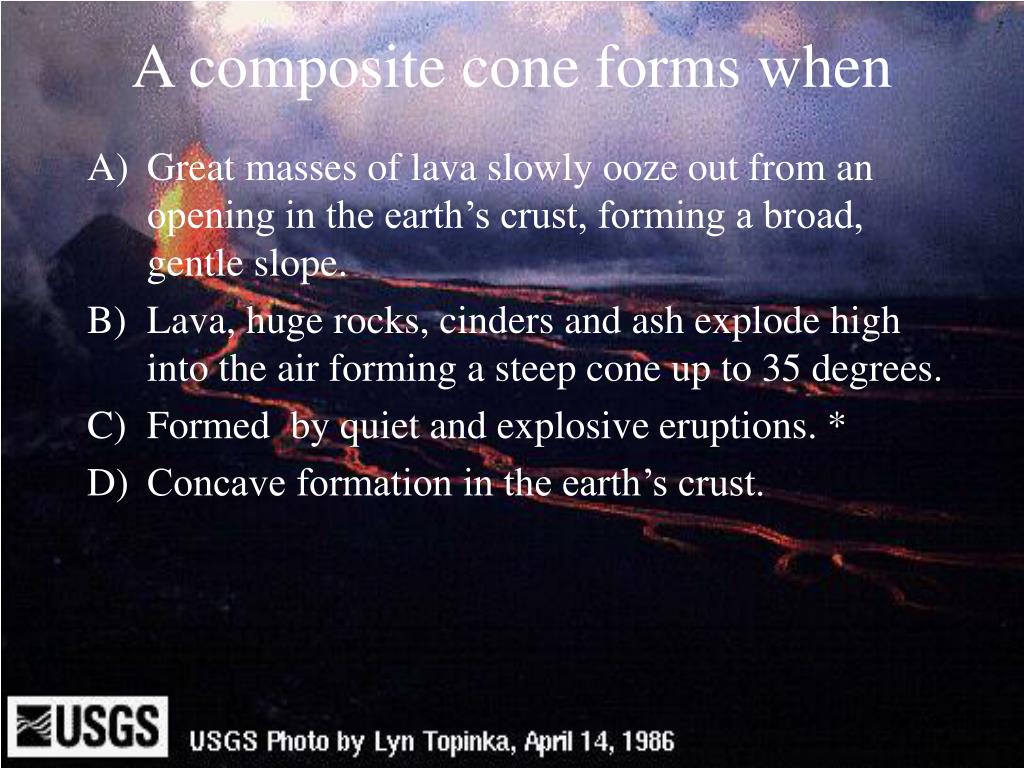 A composite cone forms when

A) Great masses of lava slowly ooze out from an opening in the earth’s crust, forming a broad, gentle slope.
B) Lava, huge rocks, cinders and ash explode high into the air forming a steep cone up to 35 degrees.
C) Formed  by quiet and explosive eruptions. *
D) Concave formation in the earth’s crust.

USGS

USGS Photo by Lyn Topinka, April 14, 1986